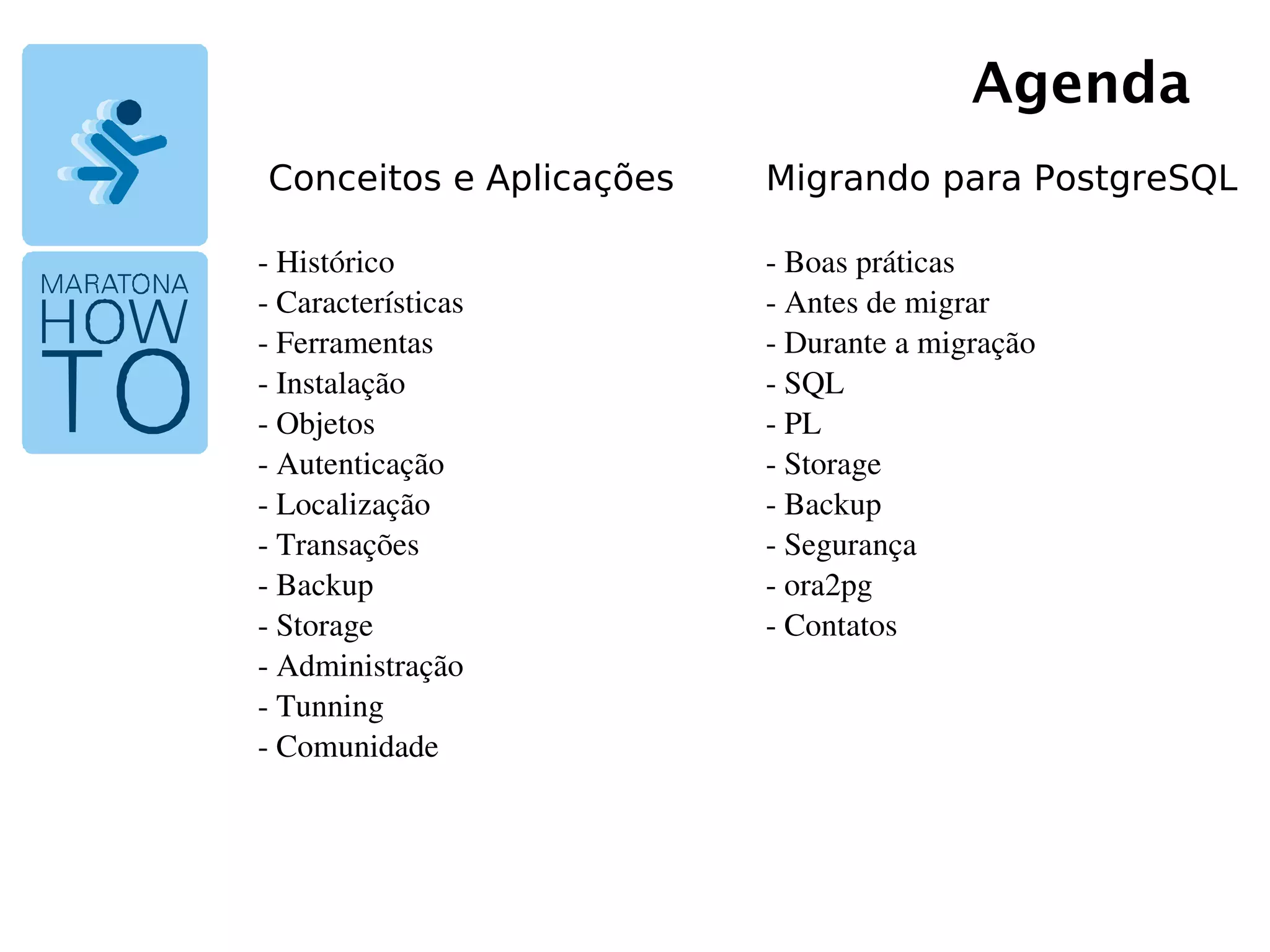 MARATONA
HOW
TO

Agenda

Conceitos e Aplicações

- Histórico
- Características
- Ferramentas
- Instalação
- Objetos
- Autenticação
- Localização
- Transações
- Backup
- Storage
- Administração
- Tunning
- Comunidade

Migrando para PostgreSQL

- Boas práticas
- Antes de migrar
- Durante a migração
- SQL
- PL
- Storage
- Backup
- Segurança
- ora2pg
- Contatos